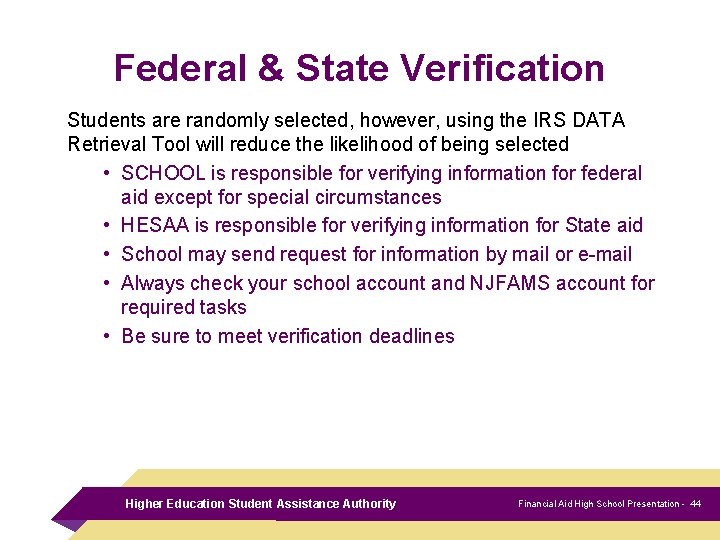 Federal & State Verification

Students are randomly selected, however, using the IRS DATA Retrieval Tool will reduce the likelihood of being selected

• SCHOOL is responsible for verifying information for federal aid except for special circumstances
• HESAA is responsible for verifying information for State aid
• School may send request for information by mail or e-mail
• Always check your school account and NJFAMS account for required tasks
• Be sure to meet verification deadlines

Higher Education Student Assistance Authority

Financial Aid High School Presentation - 44